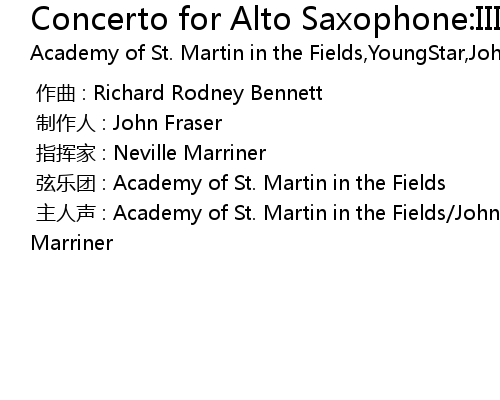 Concerto for Alto Saxophone:III

Academy of St. Martin in the Fields,YoungStar,Joh

作曲 : Richard Rodney Bennett
制作人 : John Fraser
指挥家 : Neville Marriner
弦乐团 : Academy of St. Martin in the Fields
主人声 : Academy of St. Martin in the Fields/John
Marriner